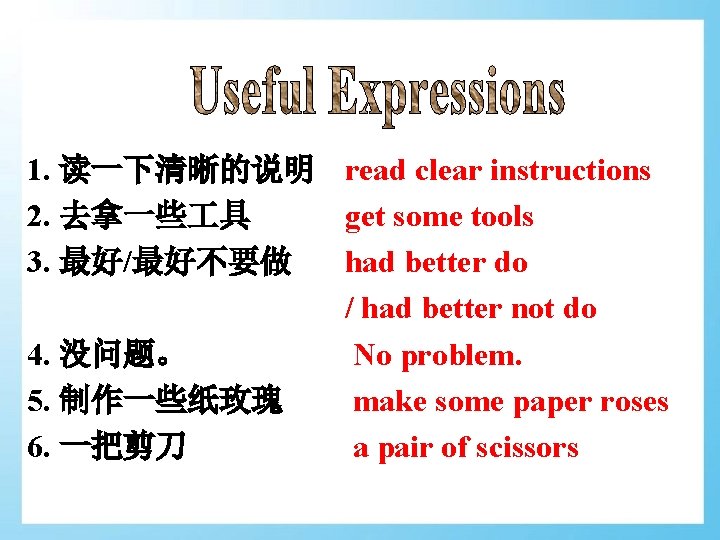 Useful Expressions

1. 读一下清晰的说明 read clear instructions
2. 去拿一些工具 get some tools
3. 最好/最好不要做 had better do / had better not do
4. 没问题。 No problem.
5. 制作一些纸玫瑰 make some paper roses
6. 一把剪刀 a pair of scissors